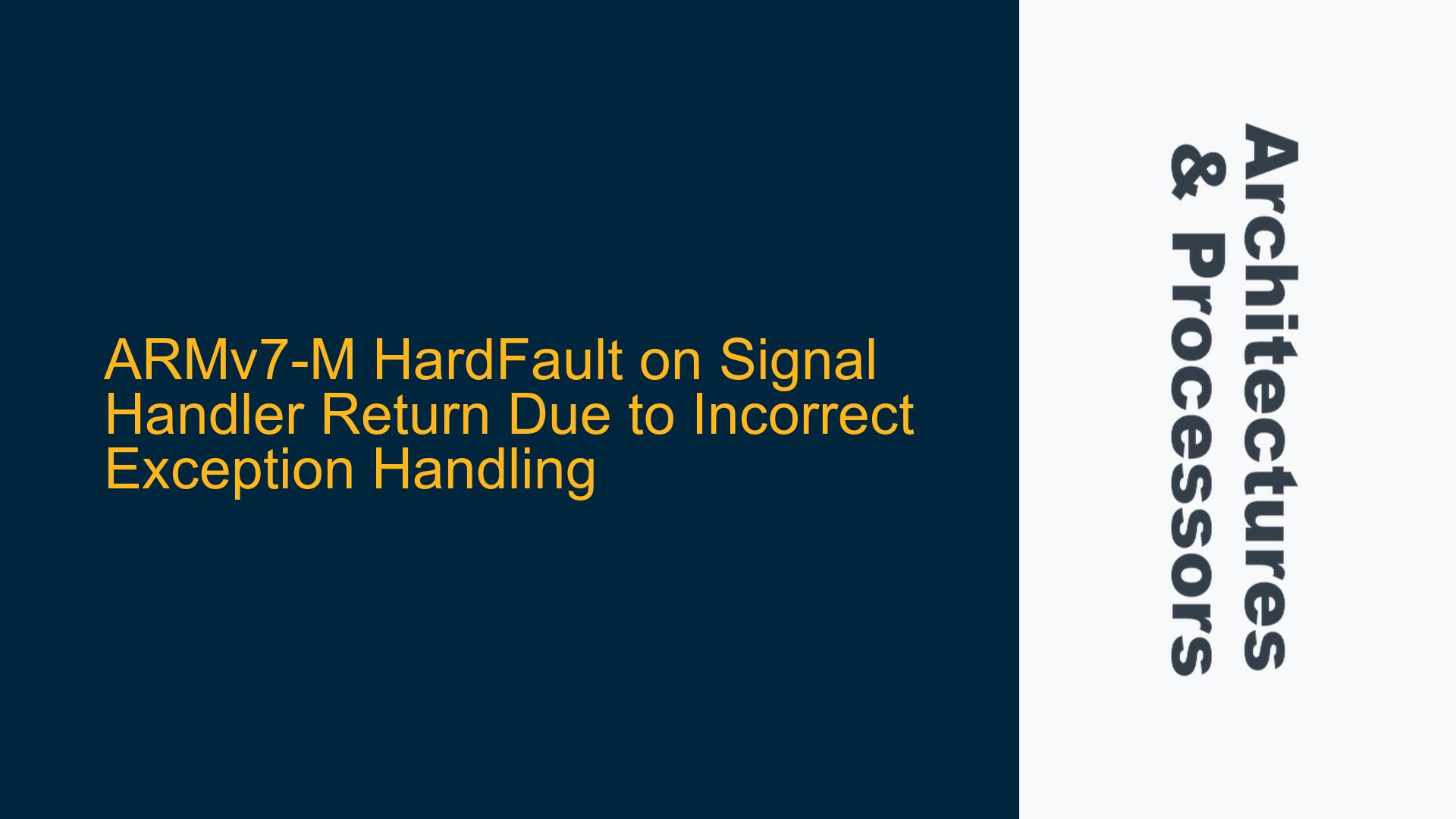 ARMv7-M HardFault on Signal Handler Return Due to Incorrect Exception Handling

Architectures & Processors